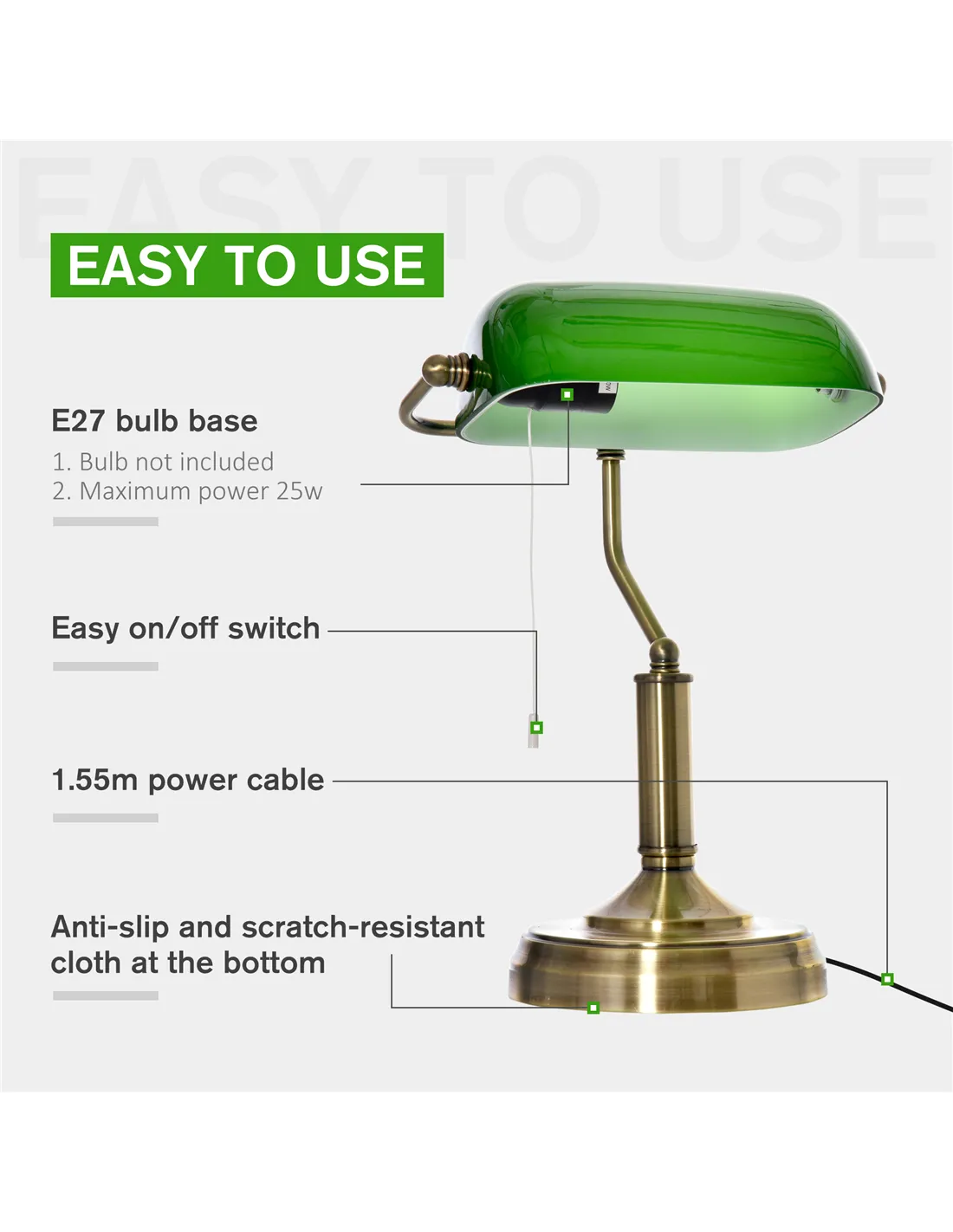 EASY TO USE

EASY TO USE

E27 bulb base

1. Bulb not included
2. Maximum power 25w

Easy on/off switch

1.55m power cable

Anti-slip and scratch-resistant cloth at the bottom